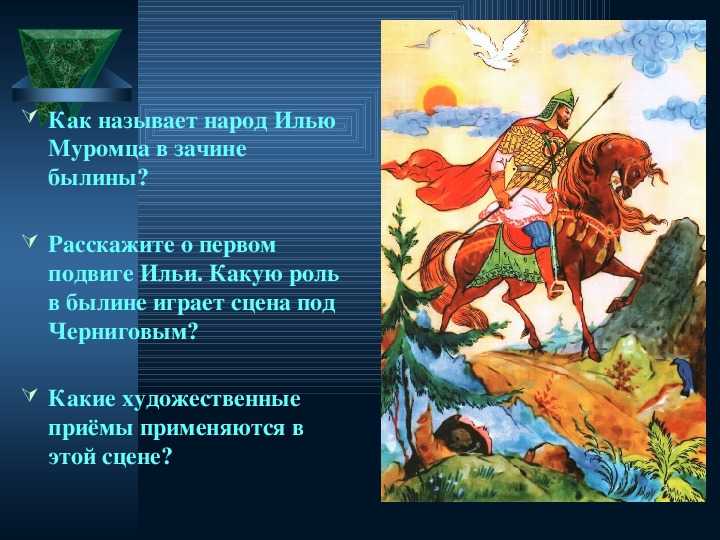 Как называет народ Илью Муромца в зачине былины?

Расскажите о первом подвиге Ильи. Какую роль в былине играет сцена под Черниговым?

Какие художественные приёмы применяются в этой сцене?